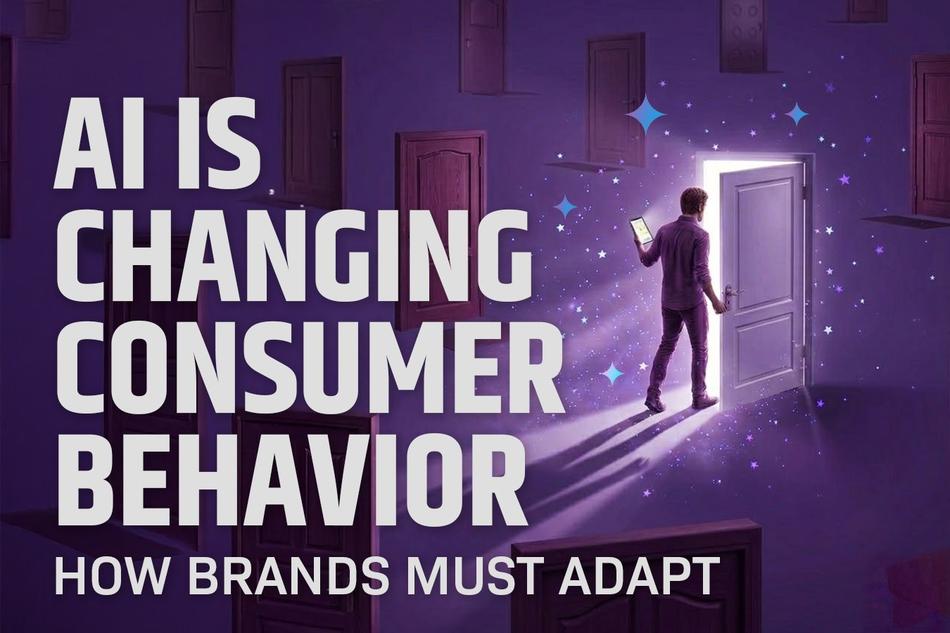 AI IS CHANGING CONSUMER BEHAVIOR

HOW BRANDS MUST ADAPT